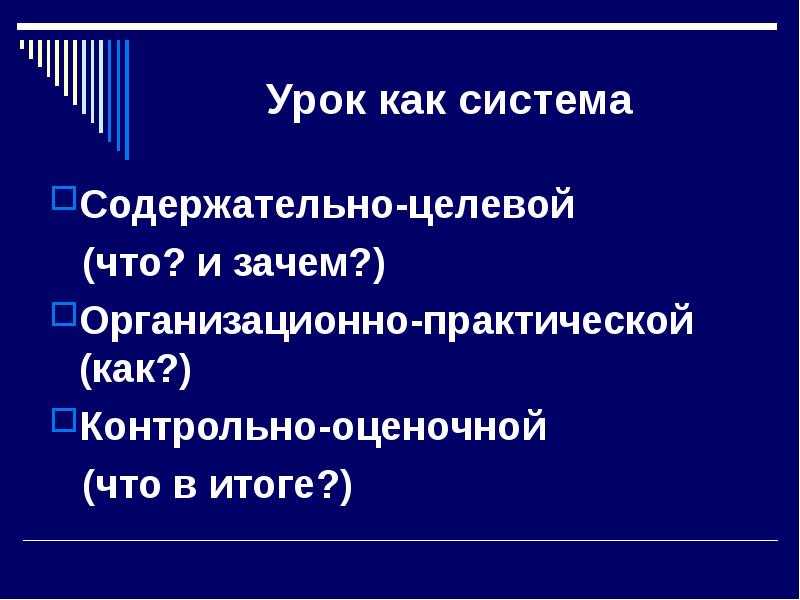 Урок как система

Содержательно-целевой
(что? и зачем?)

Организационно-практической (как?)

Контрольно-оценочной
(что в итоге?)